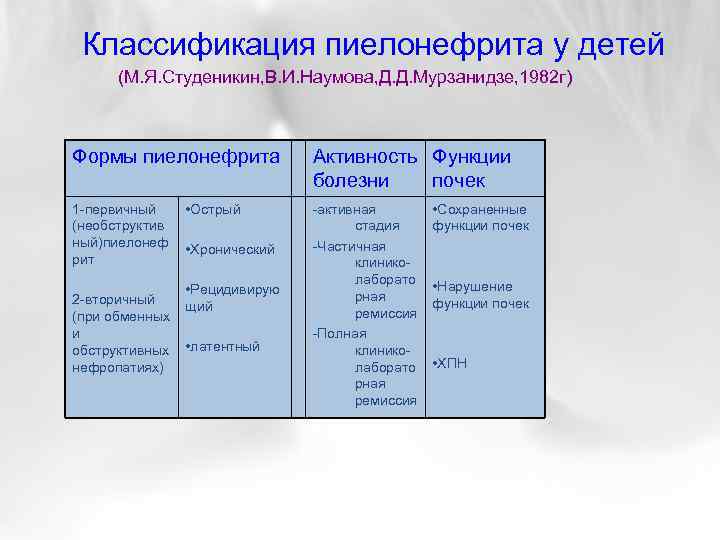 Классификация пиелонефрита у детей
(М.Я.Студеникин,В.И.Наумова,Д.Д.Мурзанидзе,1982г)

| Формы пиелонефрита | | | Активность болезни | Функции почек |
|---|---|---|---|---|
| 1-первичный (необструктивный)пиелонефрит 2-вторичный (при обменных и обструктивных нефропатиях) | •Острый •Хронический •Рецидивирующий •латентный | | -активная стадия -Частичная клинико-лабораторная ремиссия -Полная клинико-лабораторная ремиссия | •Сохраненные функции почек •Нарушение функции почек •ХПН |